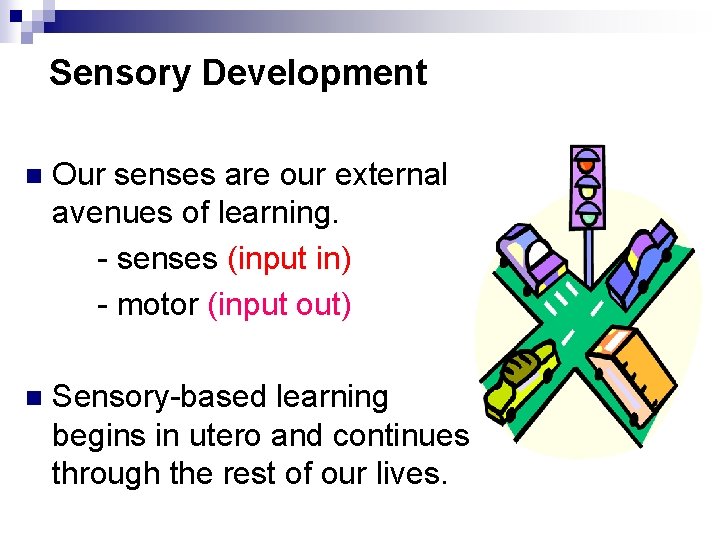 Sensory Development

Our senses are our external avenues of learning.
- senses (input in)
- motor (input out)

Sensory-based learning begins in utero and continues through the rest of our lives.